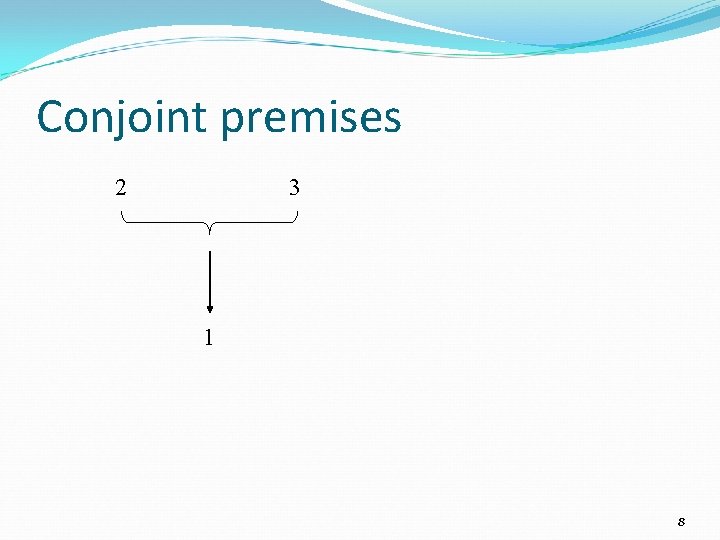 Conjoint premises

2 3

1

8